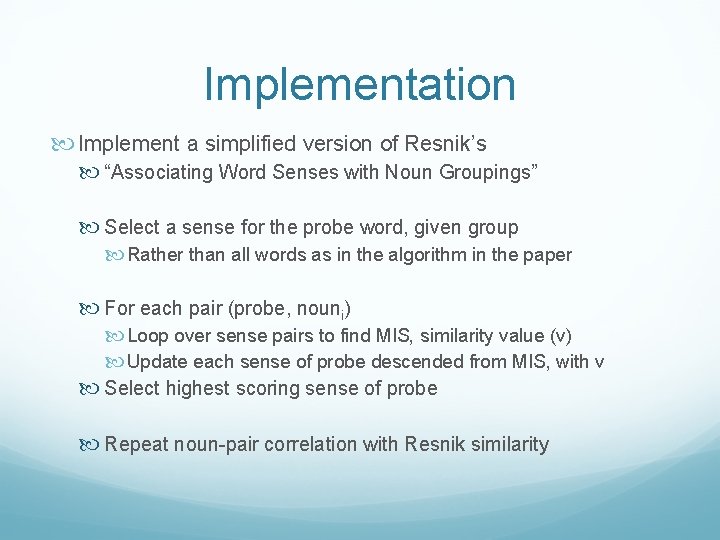 Implementation

Implement a simplified version of Resnik's

"Associating Word Senses with Noun Groupings"

Select a sense for the probe word, given group

Rather than all words as in the algorithm in the paper

For each pair (probe, noun$_i$)

Loop over sense pairs to find MIS, similarity value (v)

Update each sense of probe descended from MIS, with v

Select highest scoring sense of probe

Repeat noun-pair correlation with Resnik similarity